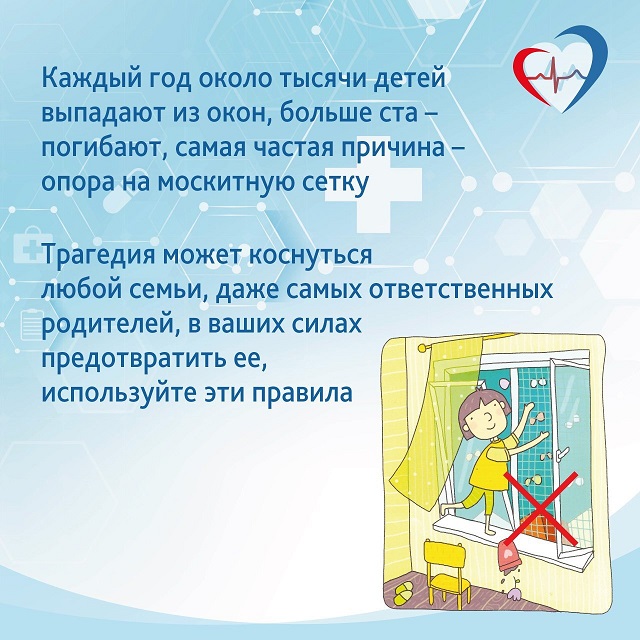 Каждый год около тысячи детей выпадают из окон, больше ста – погибают, самая частая причина – опора на москитную сетку

Трагедия может коснуться любой семьи, даже самых ответственных родителей, в ваших силах предотвратить ее, используйте эти правила